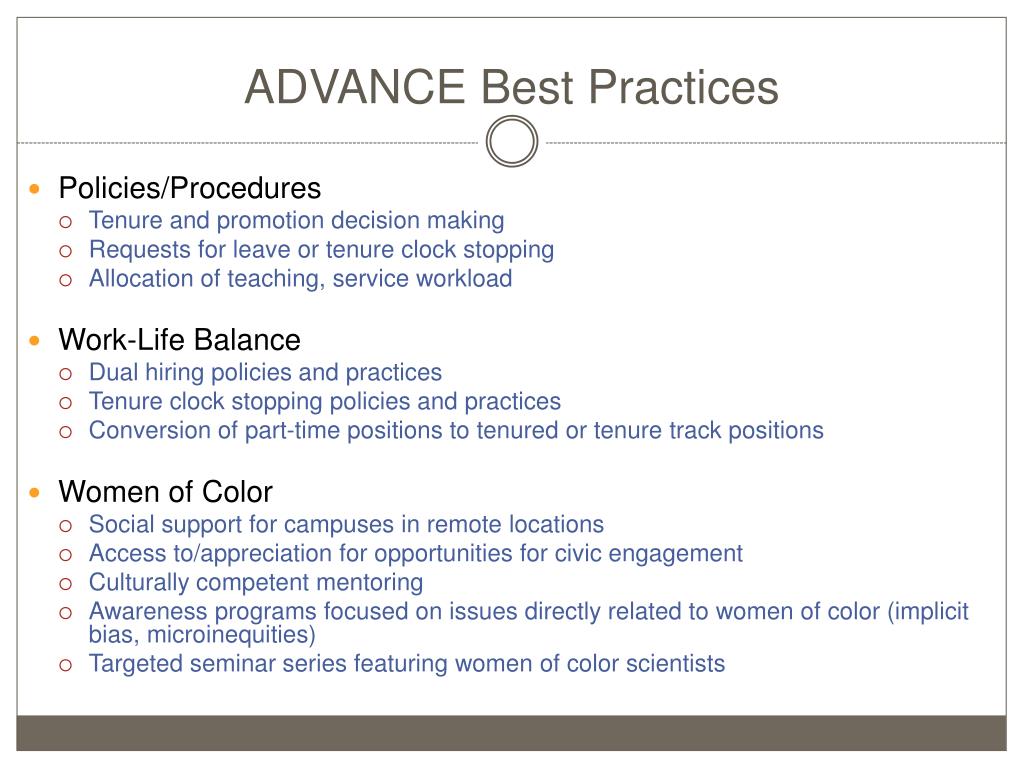 ADVANCE Best Practices

- Policies/Procedures
  - Tenure and promotion decision making
  - Requests for leave or tenure clock stopping
  - Allocation of teaching, service workload

- Work-Life Balance
  - Dual hiring policies and practices
  - Tenure clock stopping policies and practices
  - Conversion of part-time positions to tenured or tenure track positions

- Women of Color
  - Social support for campuses in remote locations
  - Access to/appreciation for opportunities for civic engagement
  - Culturally competent mentoring
  - Awareness programs focused on issues directly related to women of color (implicit bias, microinequities)
  - Targeted seminar series featuring women of color scientists